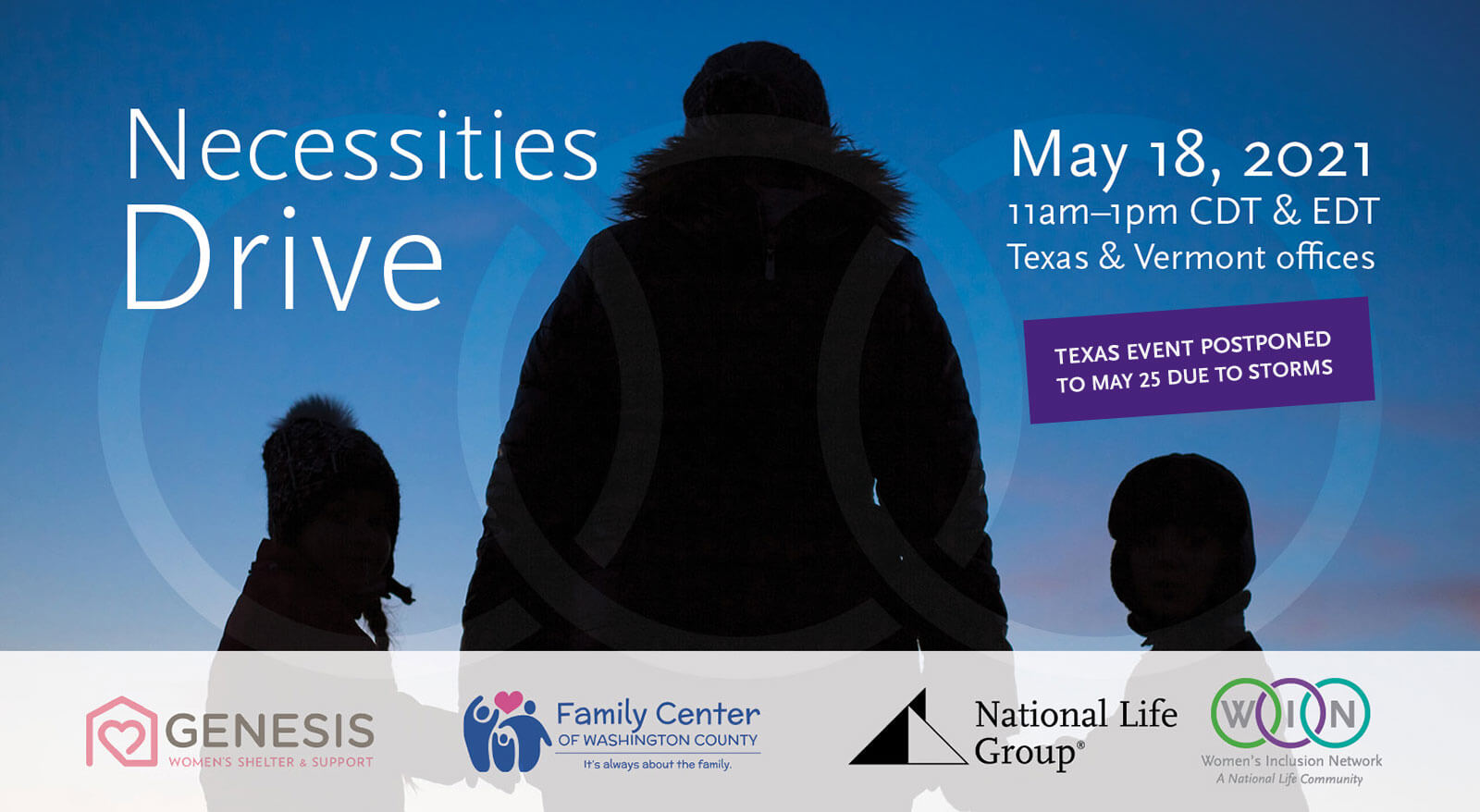 Necessities Drive

May 18, 2021
11am–1pm CDT & EDT
Texas & Vermont offices

TEXAS EVENT POSTPONED TO MAY 25 DUE TO STORMS

GENESIS
WOMEN'S SHELTER & SUPPORT

Family Center
OF WASHINGTON COUNTY
It's always about the family.

National Life Group®

WIN
Women's Inclusion Network
A National Life Community